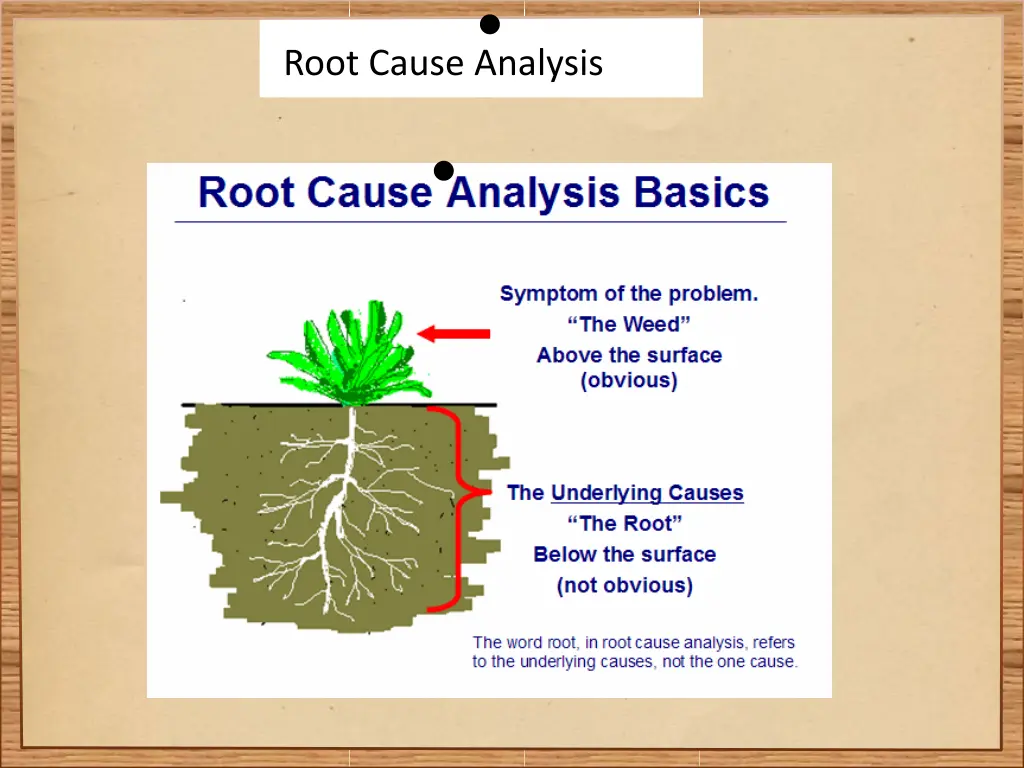 Root Cause Analysis

Root Cause Analysis Basics

Symptom of the problem.
"The Weed"
Above the surface
(obvious)

The Underlying Causes
"The Root"
Below the surface
(not obvious)

The word root, in root cause analysis, refers to the underlying causes, not the one cause.